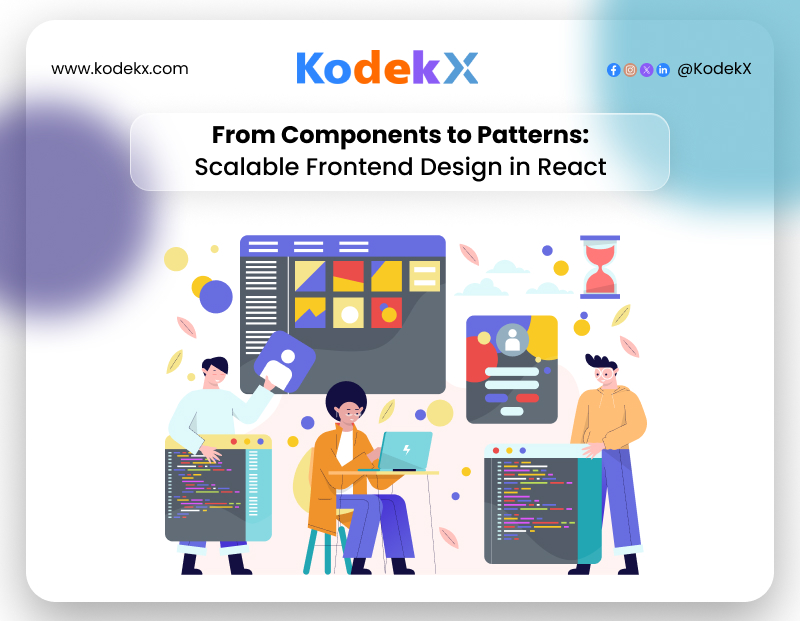 www.kodekx.com

KodekX

@KodekX

From Components to Patterns:
Scalable Frontend Design in React